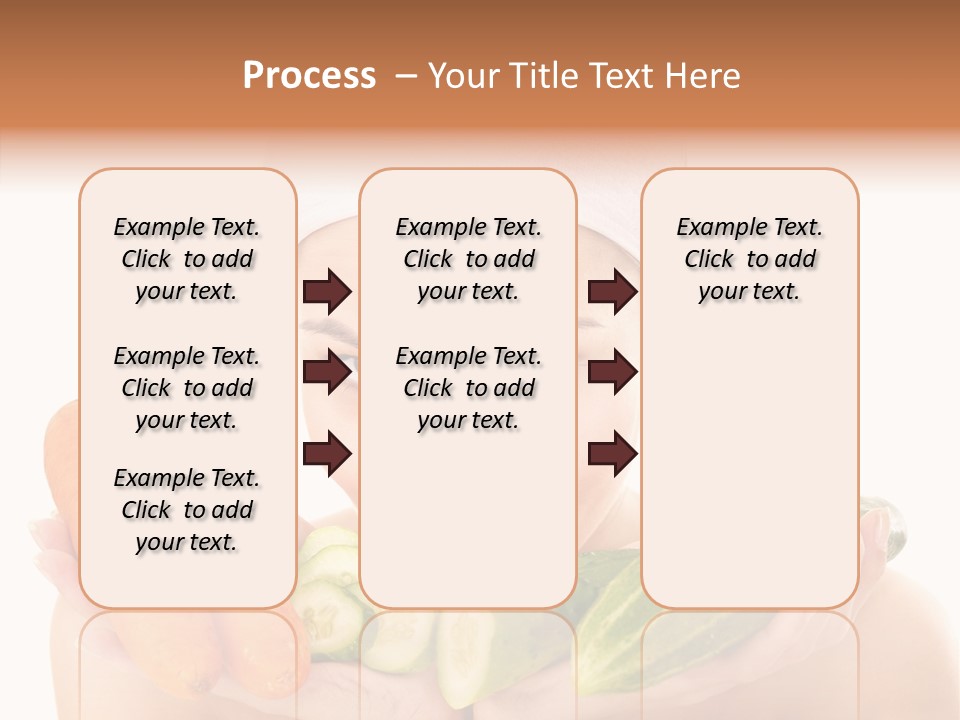 Process – Your Title Text Here

Example Text. Click to add your text.

Example Text. Click to add your text.

Example Text. Click to add your text.

Example Text. Click to add your text.

Example Text. Click to add your text.

Example Text. Click to add your text.